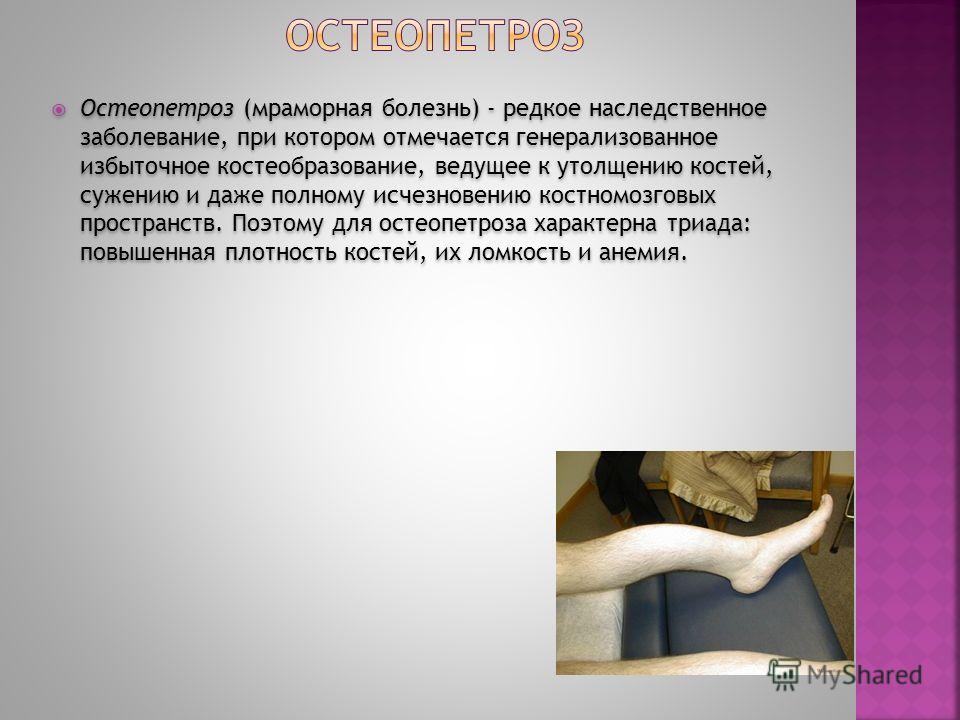 ОСТЕОПЕТРОЗ

Остеопетроз (мраморная болезнь) - редкое наследственное заболевание, при котором отмечается генерализованное избыточное костеобразование, ведущее к утолщению костей, сужению и даже полному исчезновению костномозговых пространств. Поэтому для остеопетроза характерна триада: повышенная плотность костей, их ломкость и анемия.

MyShared